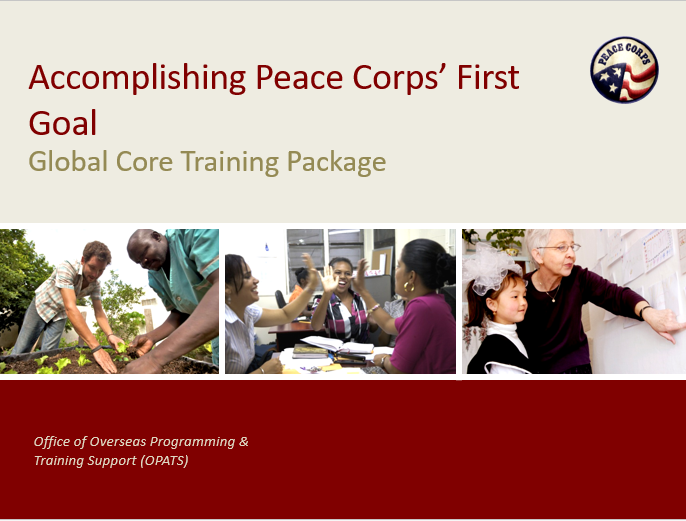 Accomplishing Peace Corps' First Goal

Global Core Training Package

PEACE CORPS

Office of Overseas Programming & Training Support (OPATS)